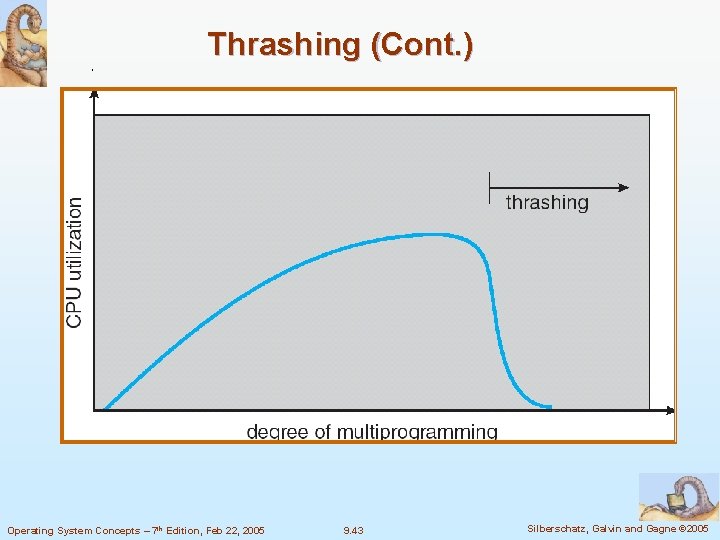 Thrashing (Cont.)

thrashing

CPU utilization

degree of multiprogramming

Operating System Concepts – 7th Edition, Feb 22, 2005

9.43

Silberschatz, Galvin and Gagne ©2005